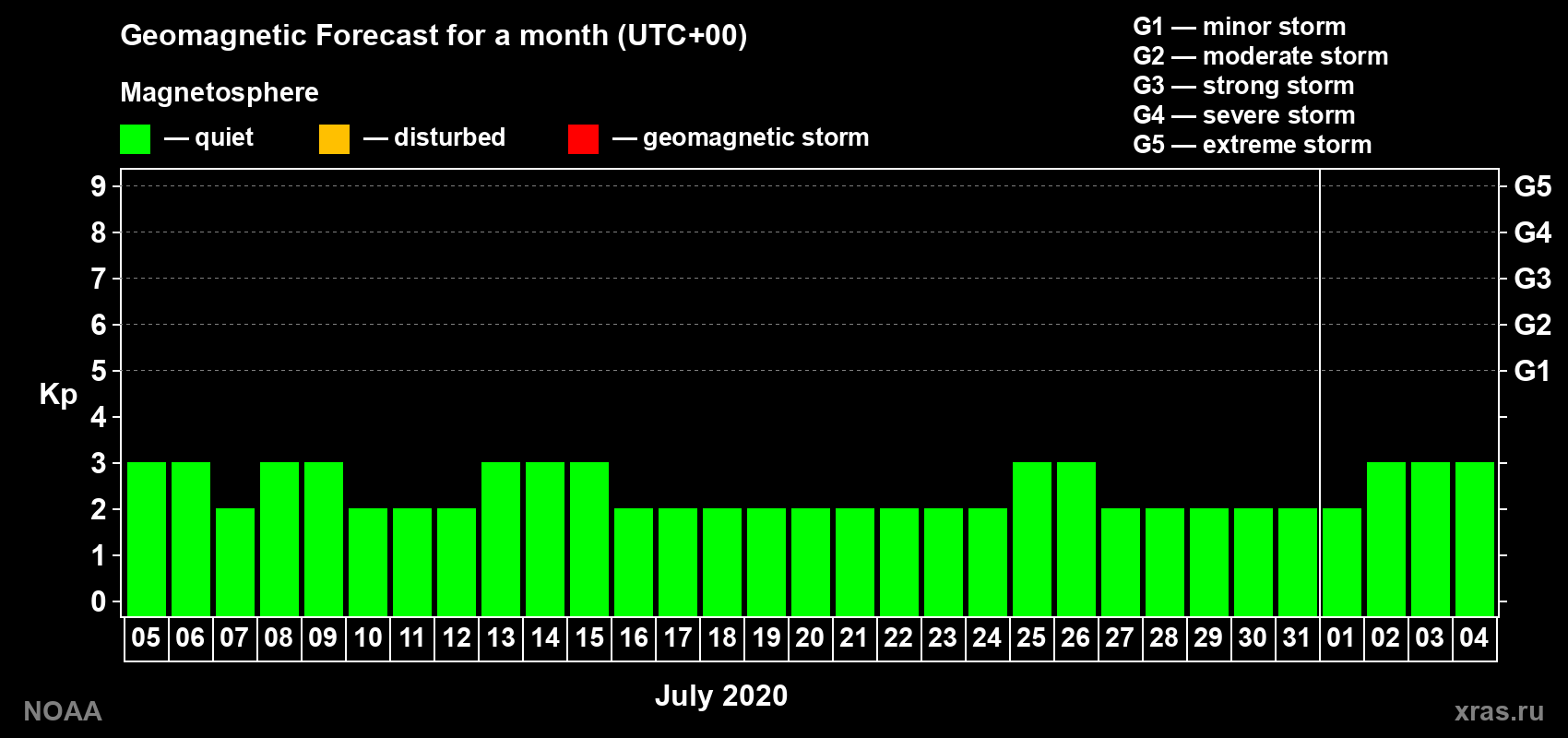 Geomagnetic Forecast for a month (UTC+00)

Magnetosphere

— quiet — disturbed — geomagnetic storm

G1 — minor storm
G2 — moderate storm
G3 — strong storm
G4 — severe storm
G5 — extreme storm

Kp

9
8
7
6
5
4
3
2
1
0

G5
G4
G3
G2
G1

05 06 07 08 09 10 11 12 13 14 15 16 17 18 19 20 21 22 23 24 25 26 27 28 29 30 31 01 02 03 04

July 2020

NOAA

xras.ru